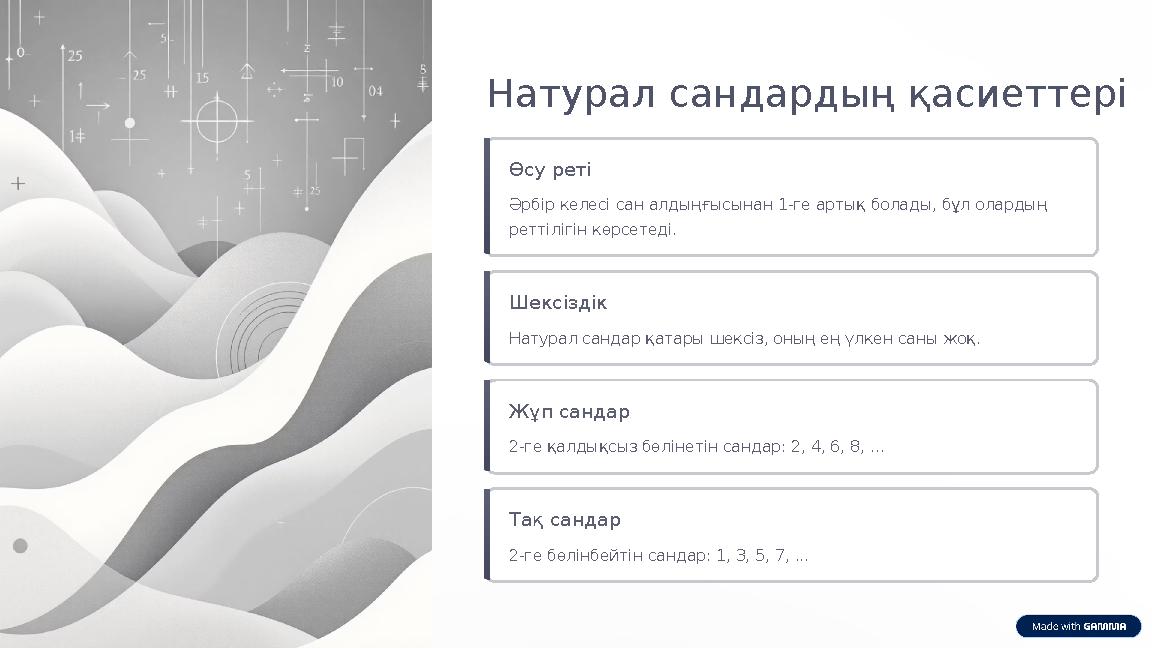 Натурал сандардың қасиеттері

Өсу реті

Әрбір келесі сан алдыңғысынан 1-ге артық болады, бұл олардың реттілігін көрсетеді.

Шексіздік

Натурал сандар қатары шексіз, оның ең үлкен саны жоқ.

Жұп сандар

2-ге қалдықсыз бөлінетін сандар: 2, 4, 6, 8, ...

Тақ сандар

2-ге бөлінбейтін сандар: 1, 3, 5, 7, ...

Made with GAMMA